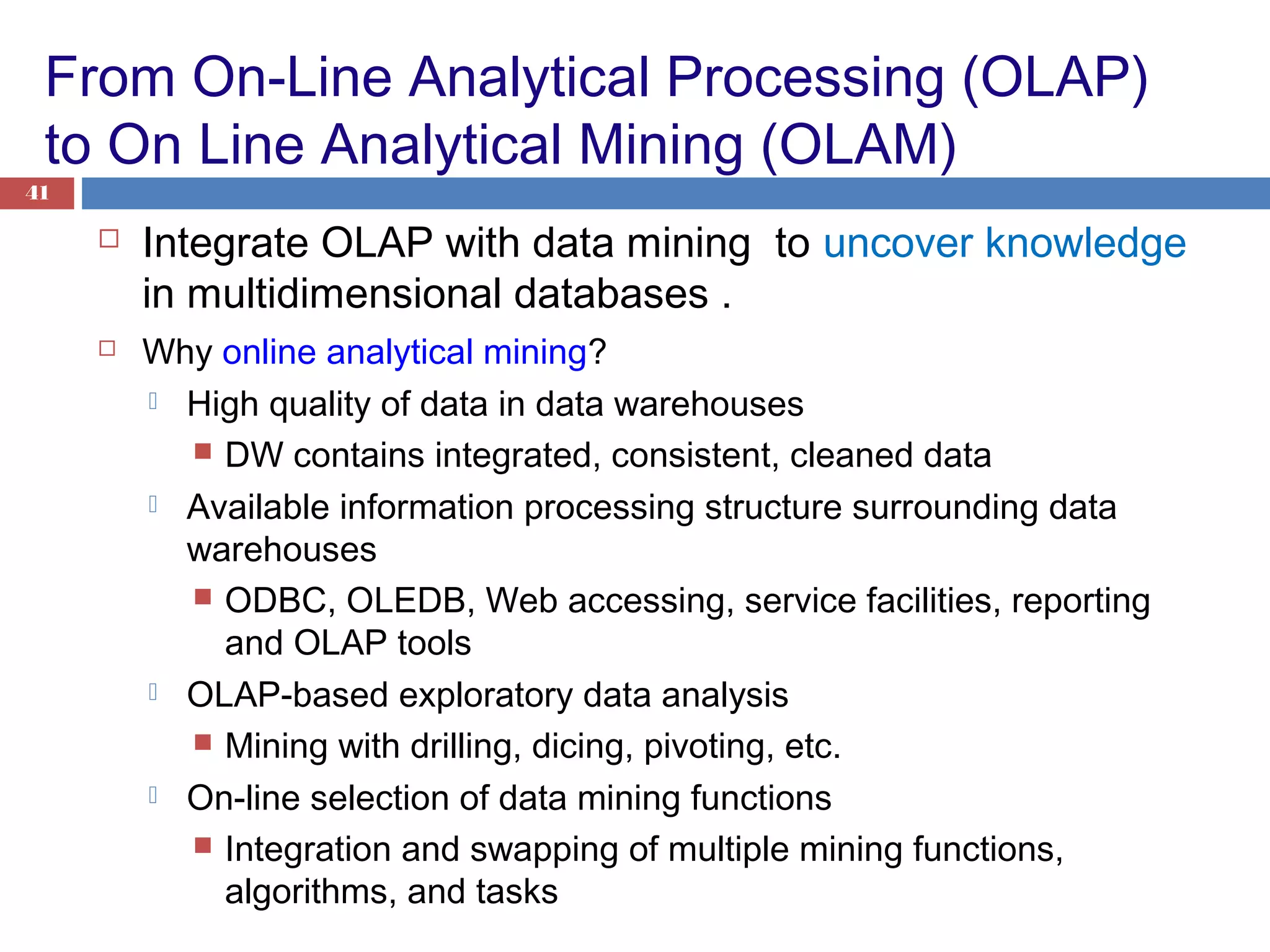 From On-Line Analytical Processing (OLAP) to On Line Analytical Mining (OLAM)

41

Integrate OLAP with data mining to uncover knowledge in multidimensional databases .

Why online analytical mining?

High quality of data in data warehouses

DW contains integrated, consistent, cleaned data

Available information processing structure surrounding data warehouses

ODBC, OLEDB, Web accessing, service facilities, reporting and OLAP tools

OLAP-based exploratory data analysis

Mining with drilling, dicing, pivoting, etc.

On-line selection of data mining functions

Integration and swapping of multiple mining functions, algorithms, and tasks